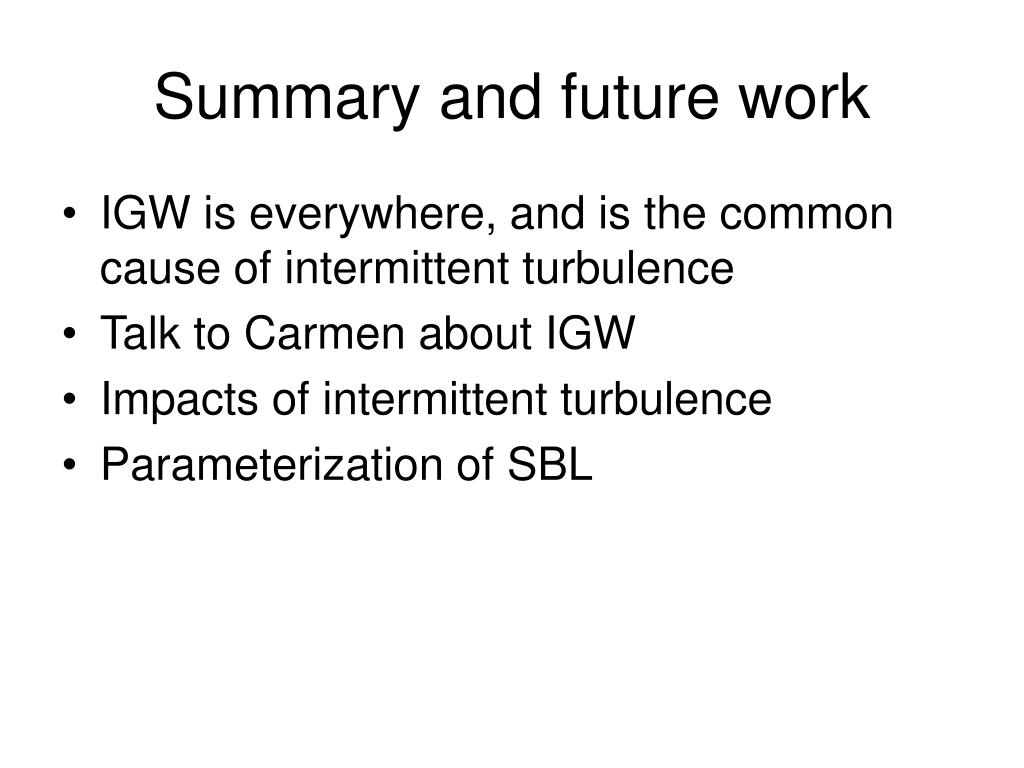 Summary and future work

• IGW is everywhere, and is the common cause of intermittent turbulence
• Talk to Carmen about IGW
• Impacts of intermittent turbulence
• Parameterization of SBL